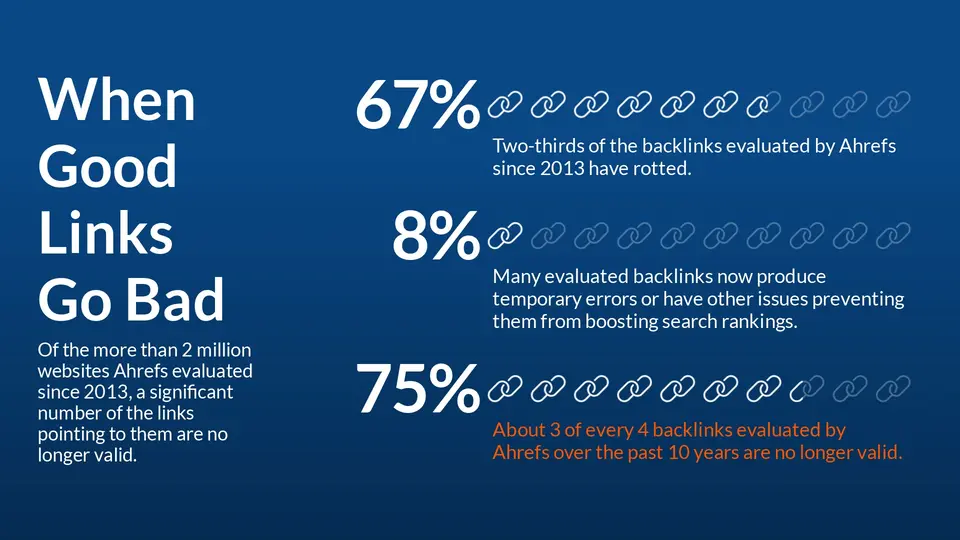 When Good Links Go Bad

Of the more than 2 million websites Ahrefs evaluated since 2013, a significant number of the links pointing to them are no longer valid.

67%

Two-thirds of the backlinks evaluated by Ahrefs since 2013 have rotted.

8%

Many evaluated backlinks now produce temporary errors or have other issues preventing them from boosting search rankings.

75%

About 3 of every 4 backlinks evaluated by Ahrefs over the past 10 years are no longer valid.